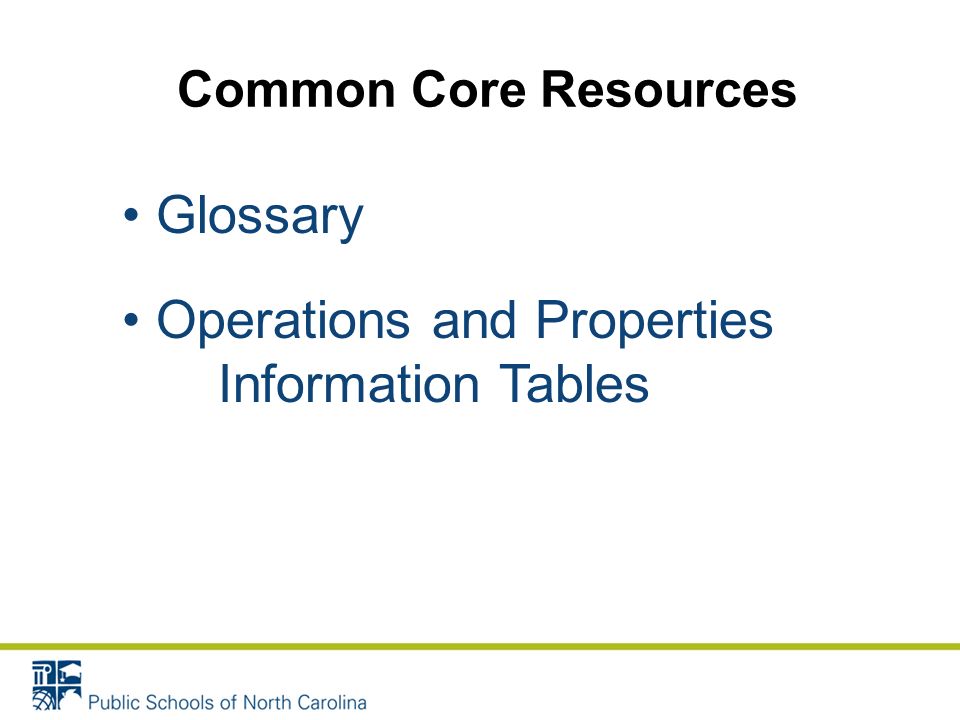 Common Core Resources

• Glossary

• Operations and Properties Information Tables

Public Schools of North Carolina